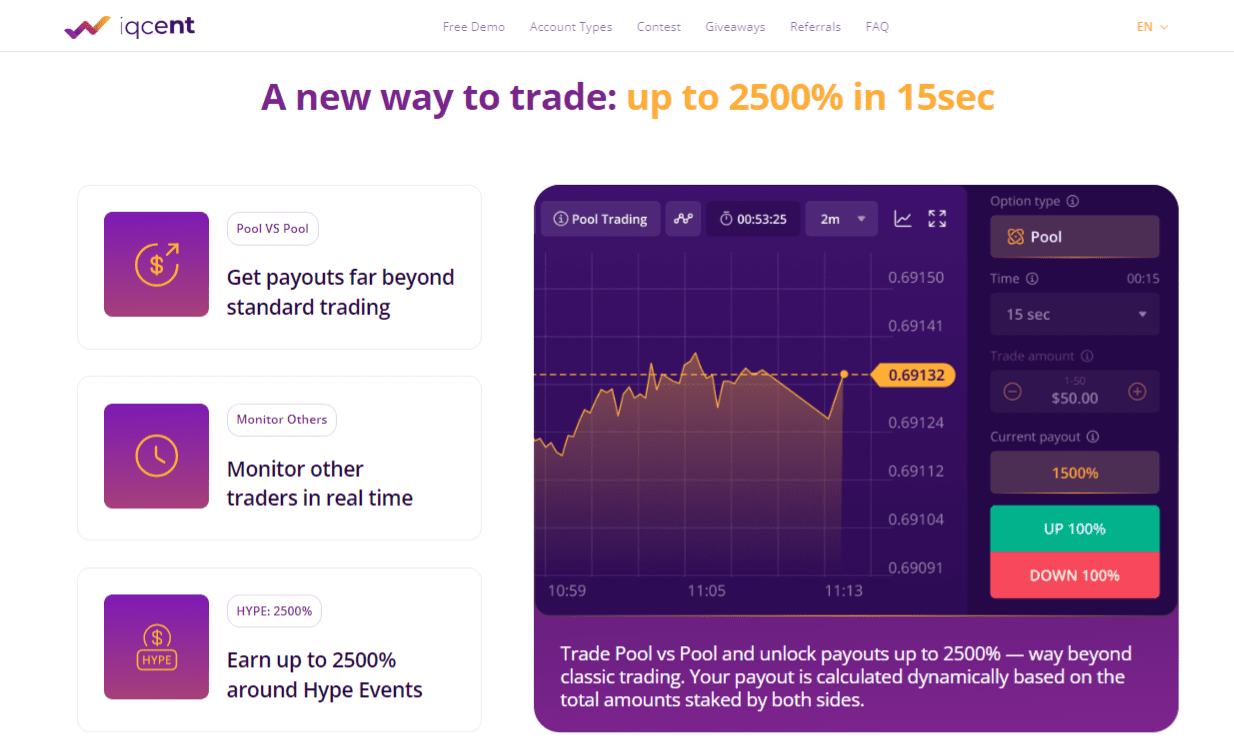 iqcent

Free Demo Account Types Contest Giveaways Referrals FAQ

EN

A new way to trade: up to 2500% in 15sec

Pool VS Pool

Get payouts far beyond standard trading

Monitor Others

Monitor other traders in real time

HYPE: 2500%

HYPE

Earn up to 2500% around Hype Events

Pool Trading

00:53:25

2m

0.69150

0.69141

0.69132

0.69124

0.69112

0.69104

0.69091

10:59

11:05

11:13

Option type

Pool

Time

00:15

15 sec

Trade amount

1-50

$50.00

Current payout

1500%

UP 100%

DOWN 100%

Trade Pool vs Pool and unlock payouts up to 2500% — way beyond classic trading. Your payout is calculated dynamically based on the total amounts staked by both sides.